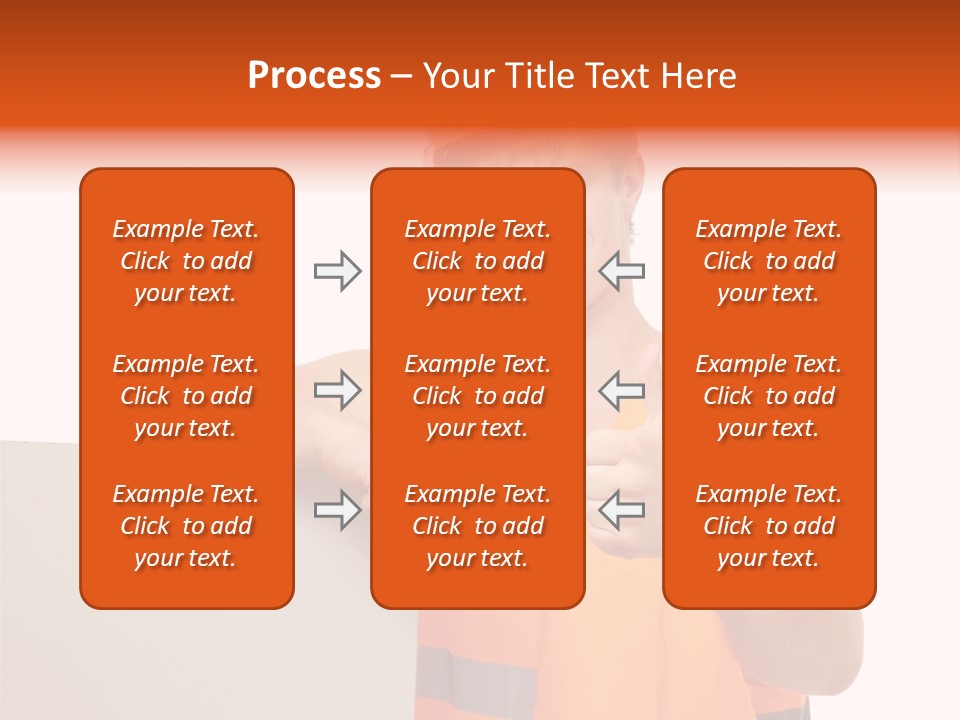 Process – Your Title Text Here

Example Text. Click to add your text.

Example Text. Click to add your text.

Example Text. Click to add your text.

Example Text. Click to add your text.

Example Text. Click to add your text.

Example Text. Click to add your text.

Example Text. Click to add your text.

Example Text. Click to add your text.

Example Text. Click to add your text.